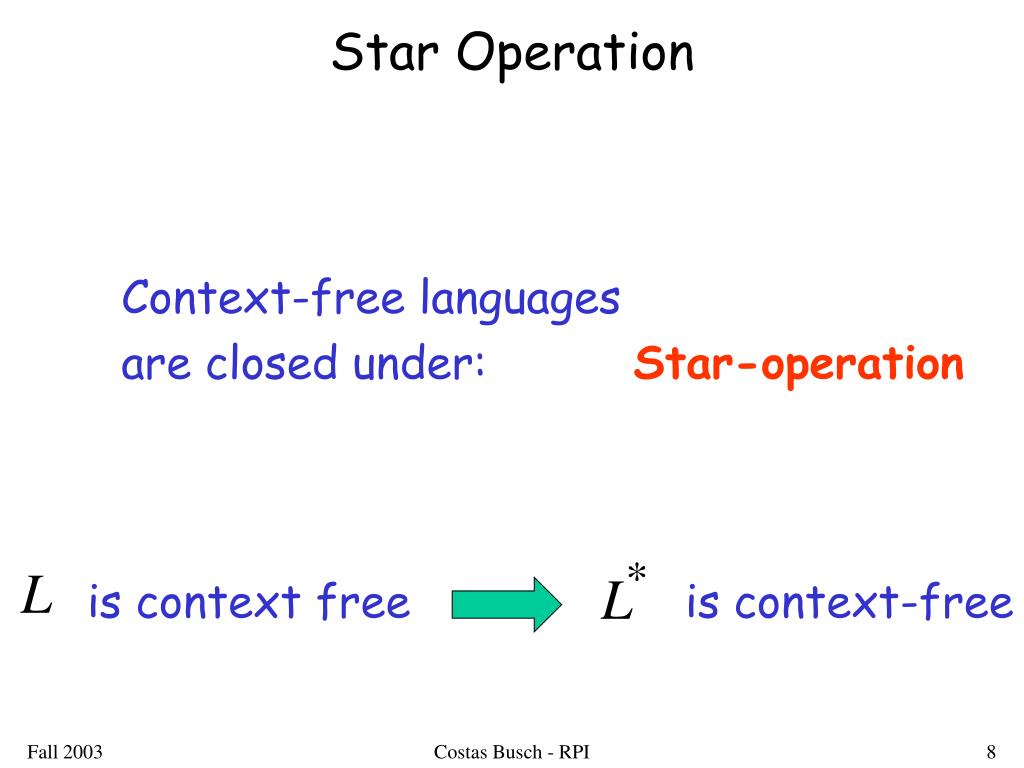 Star Operation

Context-free languages are closed under: Star-operation

$L$ is context free $L^*$ is context-free

Fall 2003

Costas Busch - RPI

8